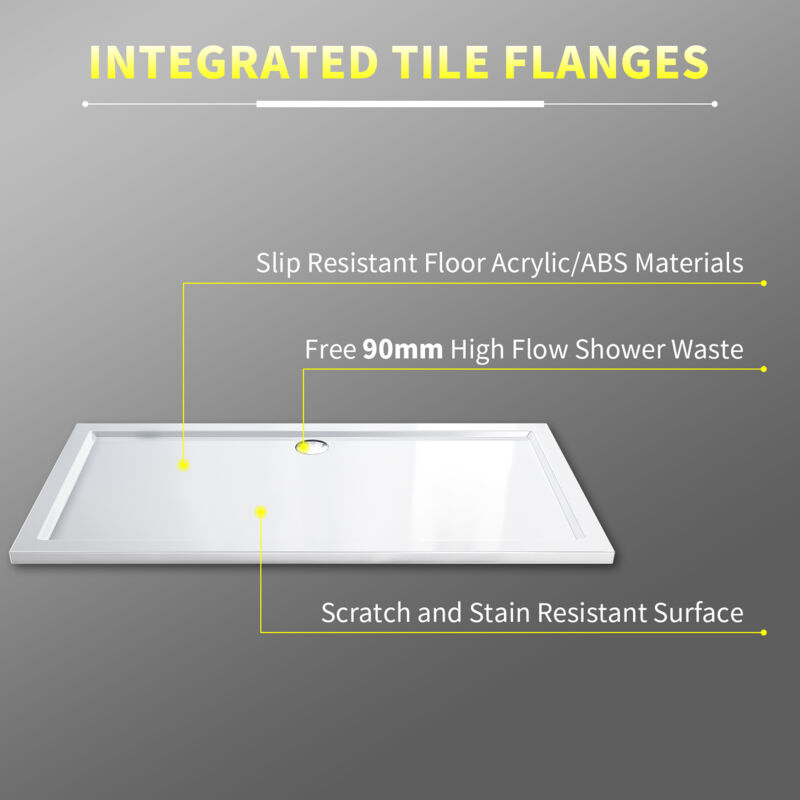 INTEGRATED TILE FLANGES

Slip Resistant Floor Acrylic/ABS Materials

Free 90mm High Flow Shower Waste

Scratch and Stain Resistant Surface